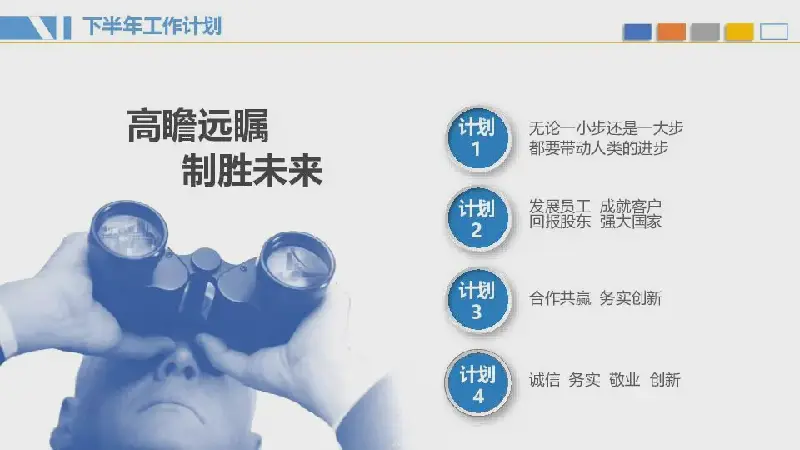 下半年工作计划

高瞻远瞩
制胜未来

计划
1
无论一小步还是一大步
都要带动人类的进步

计划
2
发展员工 成就客户
回报股东 强大国家

计划
3
合作共赢 务实创新

计划
4
诚信 务实 敬业 创新